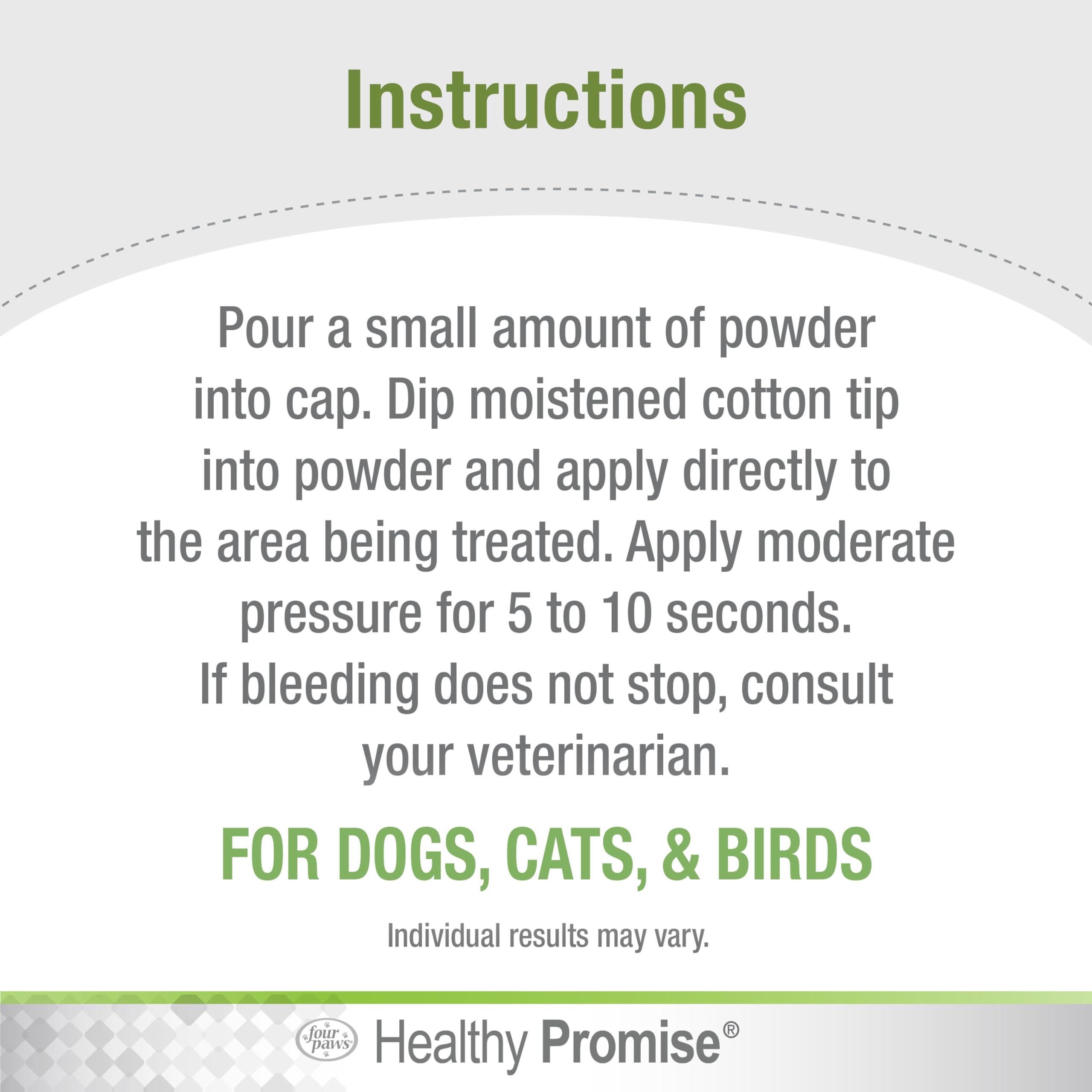 Instructions

Pour a small amount of powder into cap. Dip moistened cotton tip into powder and apply directly to the area being treated. Apply moderate pressure for 5 to 10 seconds. If bleeding does not stop, consult your veterinarian.

FOR DOGS, CATS, & BIRDS

Individual results may vary.

four paws® Healthy Promise®